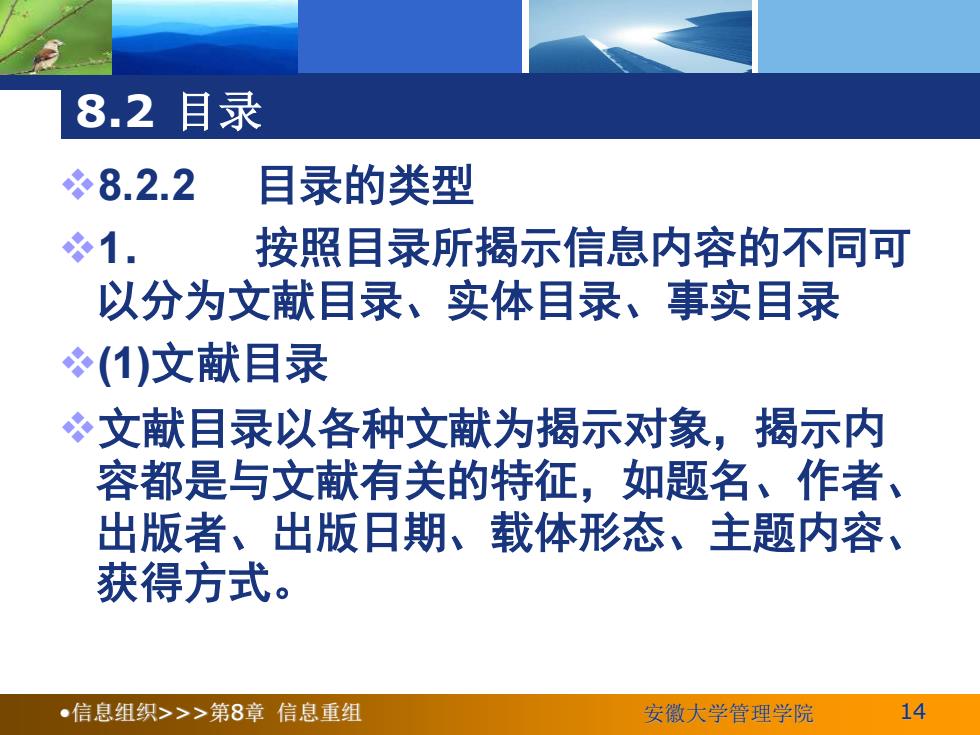 8.2 目录

❖8.2.2 目录的类型

❖1. 按照目录所揭示信息内容的不同可以分为文献目录、实体目录、事实目录

❖(1)文献目录

❖文献目录以各种文献为揭示对象，揭示内容都是与文献有关的特征，如题名、作者、出版者、出版日期、载体形态、主题内容、获得方式。

•信息组织>>>第8章 信息重组

安徽大学管理学院

14